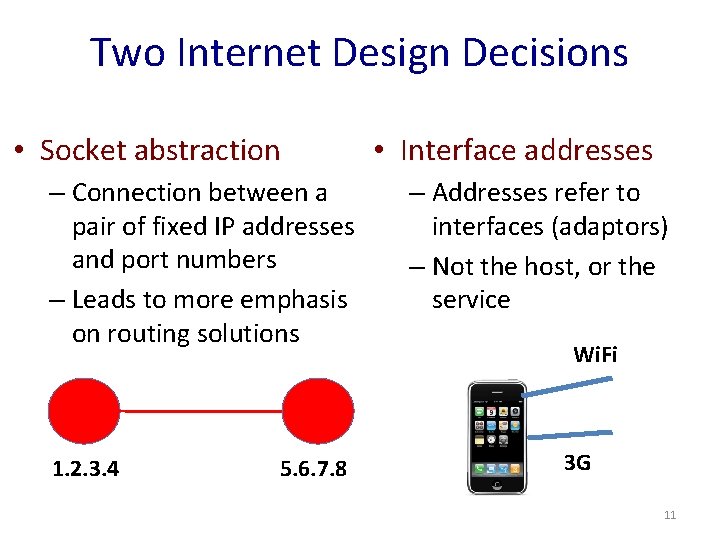 Two Internet Design Decisions

• Socket abstraction
– Connection between a pair of fixed IP addresses and port numbers
– Leads to more emphasis on routing solutions

1.2.3.4

5.6.7.8

• Interface addresses
– Addresses refer to interfaces (adaptors)
– Not the host, or the service

WiFi

3G

11